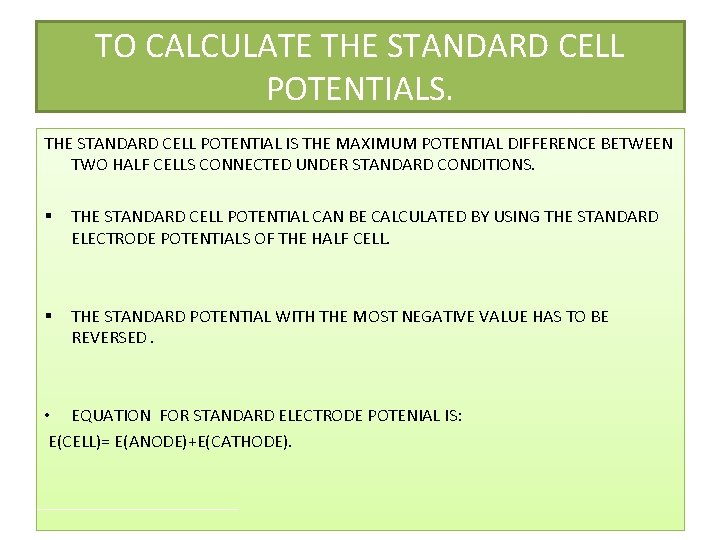 TO CALCULATE THE STANDARD CELL POTENTIALS.

THE STANDARD CELL POTENTIAL IS THE MAXIMUM POTENTIAL DIFFERENCE BETWEEN TWO HALF CELLS CONNECTED UNDER STANDARD CONDITIONS.

▪ THE STANDARD CELL POTENTIAL CAN BE CALCULATED BY USING THE STANDARD ELECTRODE POTENTIALS OF THE HALF CELL.

▪ THE STANDARD POTENTIAL WITH THE MOST NEGATIVE VALUE HAS TO BE REVERSED .

• EQUATION FOR STANDARD ELECTRODE POTENIAL IS:

E(CELL)= E(ANODE)+E(CATHODE).